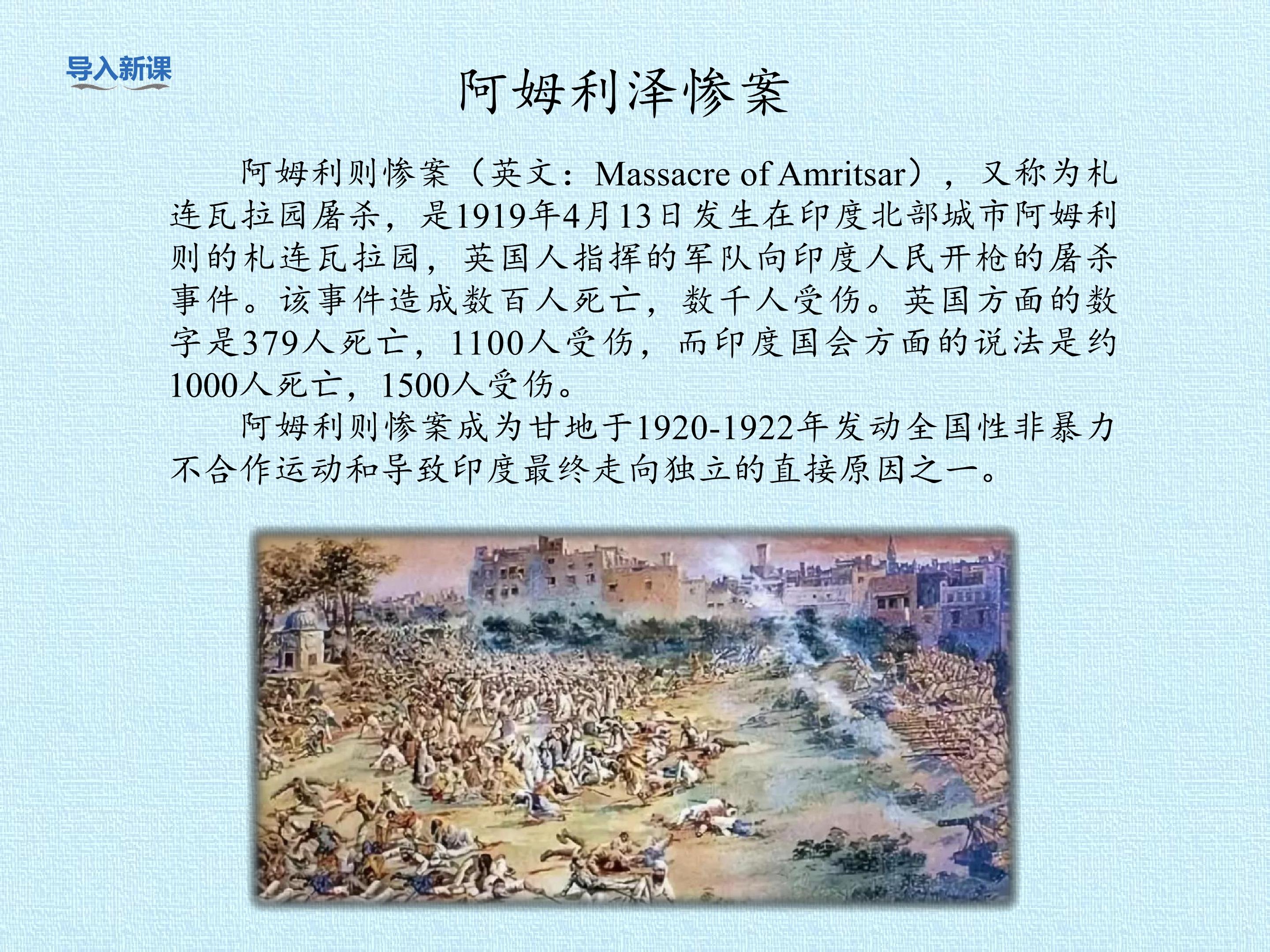 导入新课

阿姆利泽惨案

阿姆利则惨案（英文：Massacre of Amritsar），又称为札连瓦拉园屠杀，是1919年4月13日发生在印度北部城市阿姆利则的札连瓦拉园，英国人指挥的军队向印度人民开枪的屠杀事件。该事件造成数百人死亡，数千人受伤。英国方面的数字是379人死亡，1100人受伤，而印度国会方面的说法是约1000人死亡，1500人受伤。

阿姆利则惨案成为甘地于1920-1922年发动全国性非暴力不合作运动和导致印度最终走向独立的直接原因之一。